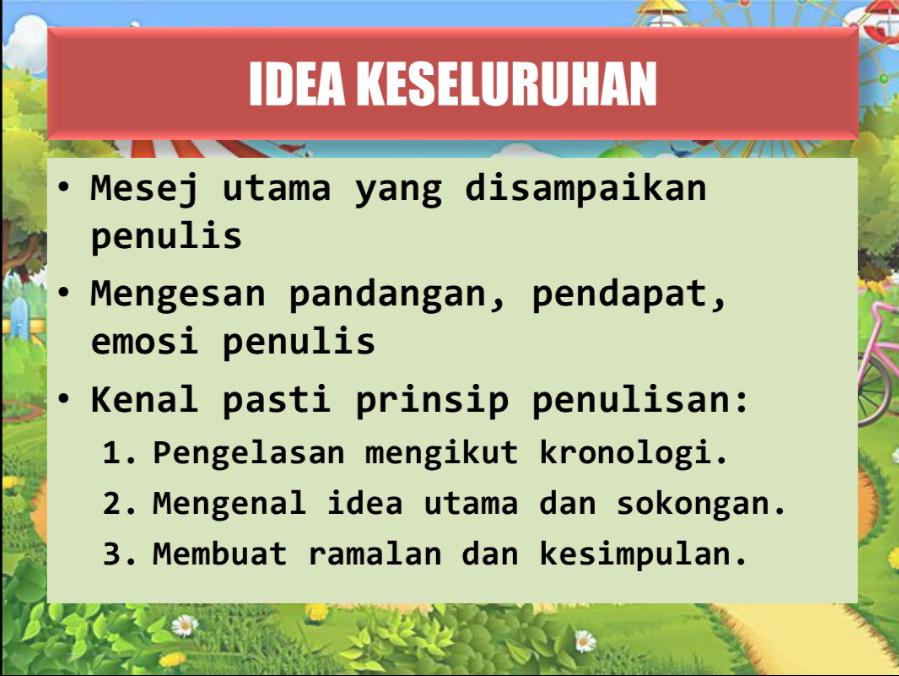 IDEA KESELURUHAN

• Mesej utama yang disampaikan penulis
• Mengesan pandangan, pendapat, emosi penulis
• Kenal pasti prinsip penulisan:
1. Pengelasan mengikut kronologi.
2. Mengenal idea utama dan sokongan.
3. Membuat ramalan dan kesimpulan.